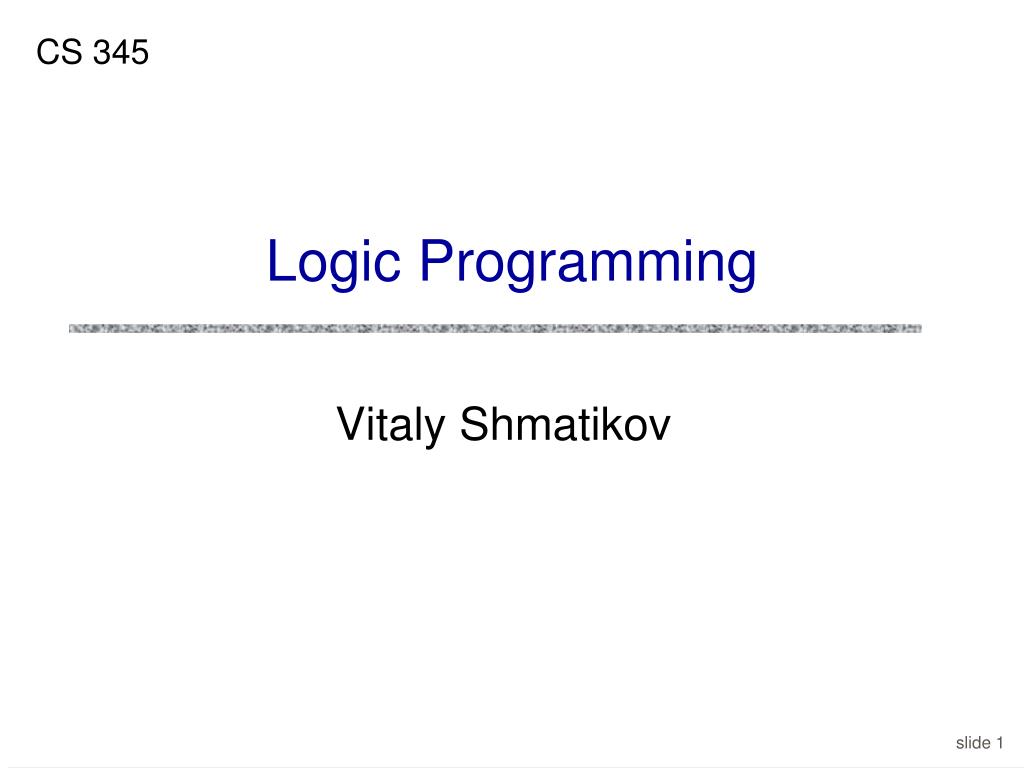 CS 345

Logic Programming

Vitaly Shmatikov

slide 1